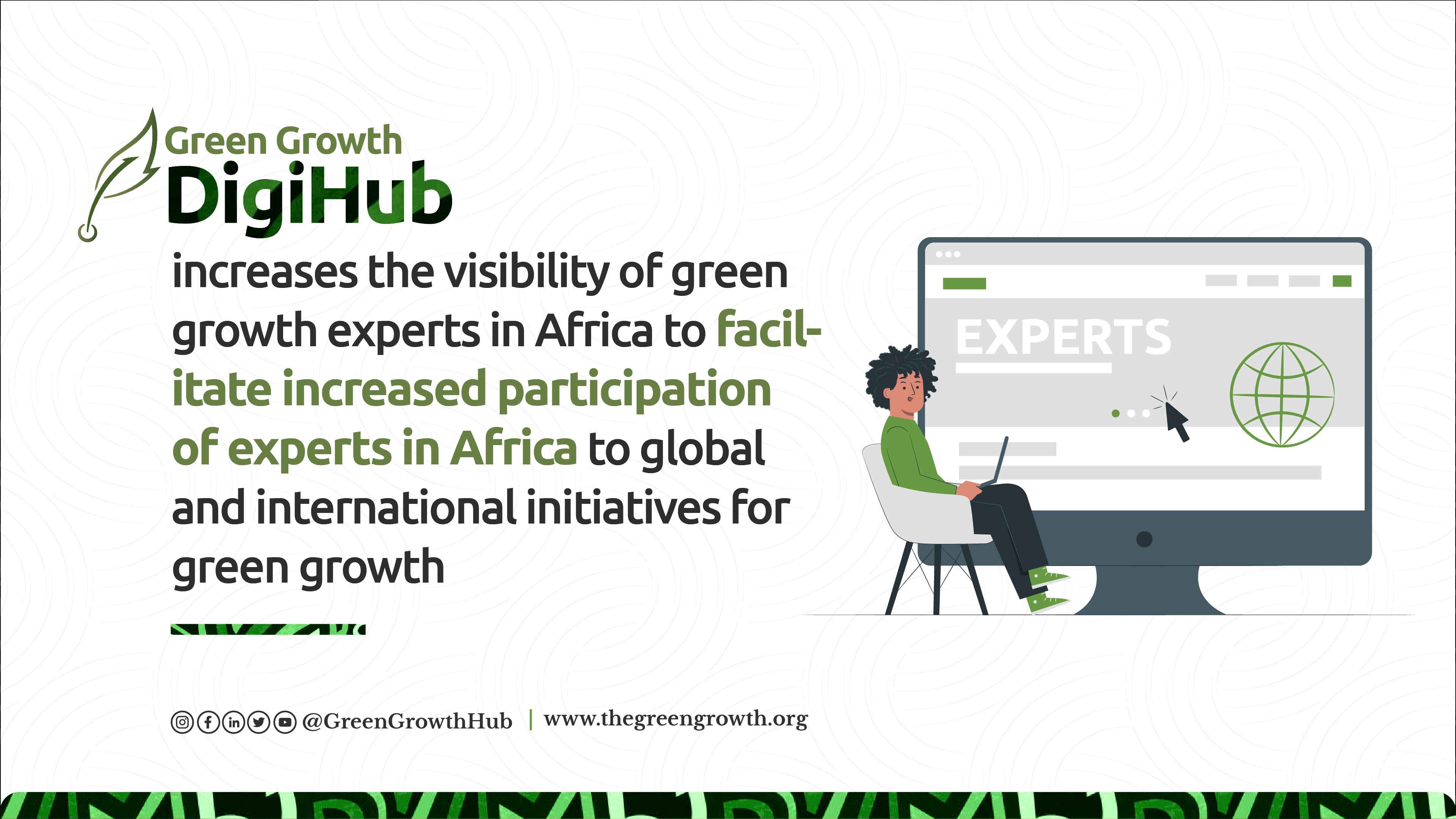 Green Growth
DigiHub

increases the visibility of green growth experts in Africa to facilitate increased participation of experts in Africa to global and international initiatives for green growth

EXPERTS

@GreenGrowthHub | www.thegreengrowth.org